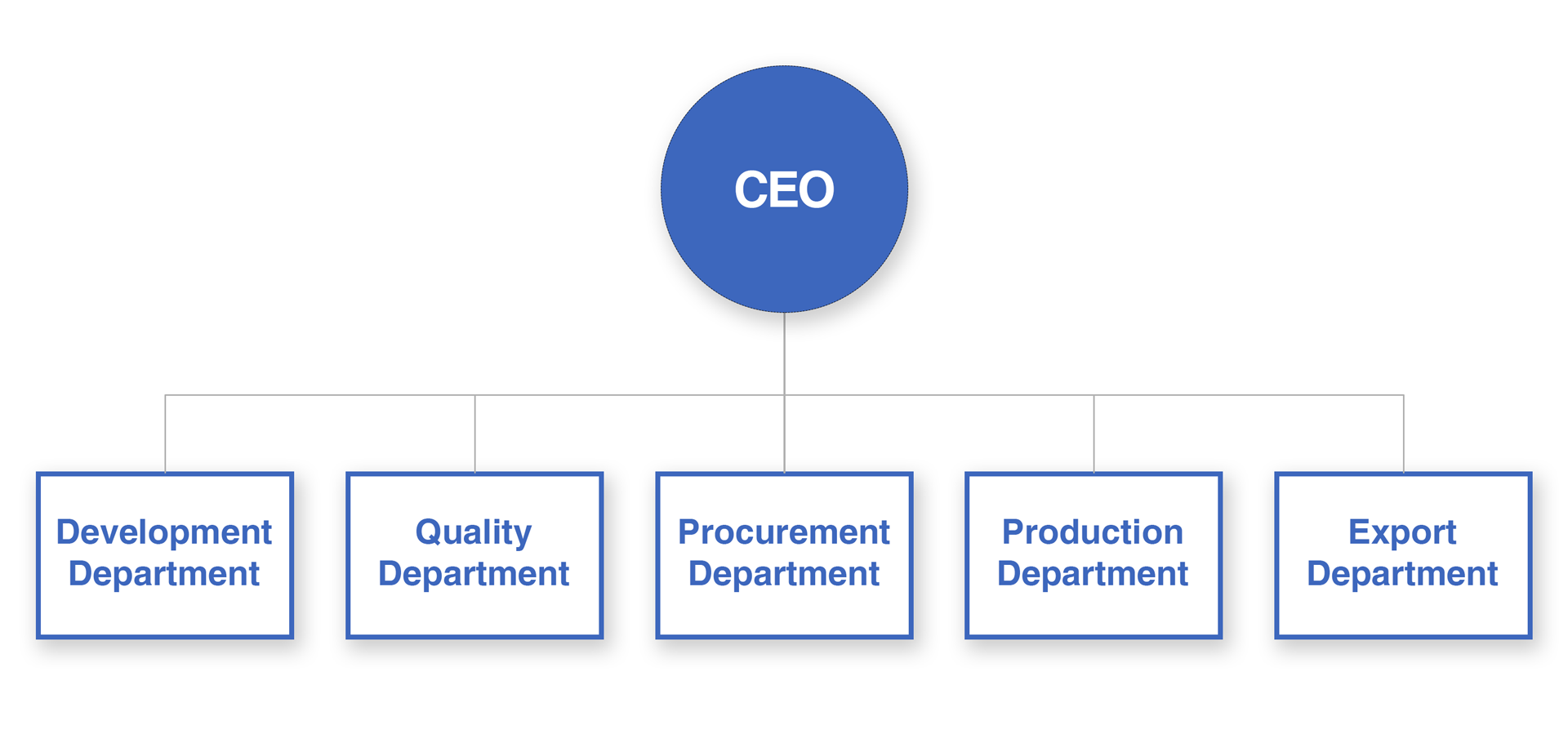 CEO

Development Department

Quality Department

Procurement Department

Production Department

Export Department